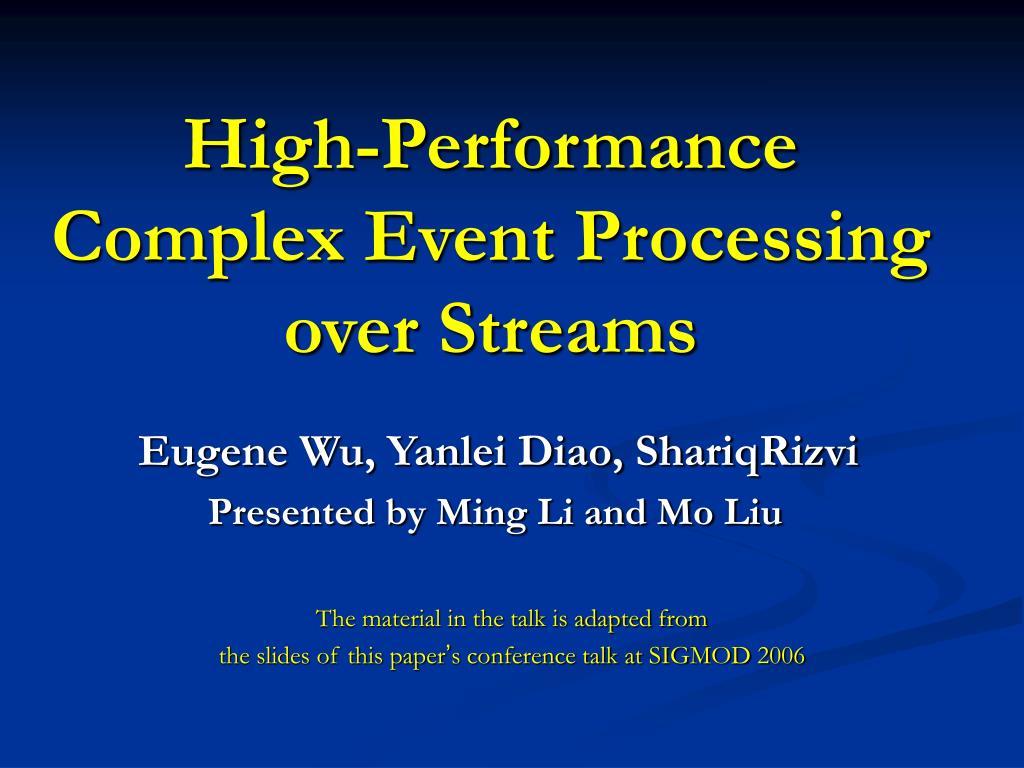 High-Performance Complex Event Processing over Streams

Eugene Wu, Yanlei Diao, ShariqRizvi

Presented by Ming Li and Mo Liu

The material in the talk is adapted from the slides of this paper's conference talk at SIGMOD 2006